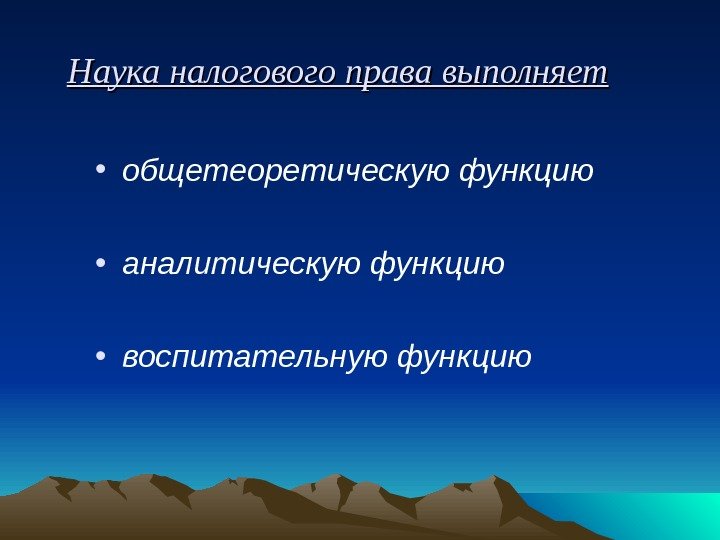 Наука налогового права выполняет

• общетеоретическую функцию

• аналитическую функцию

• воспитательную функцию